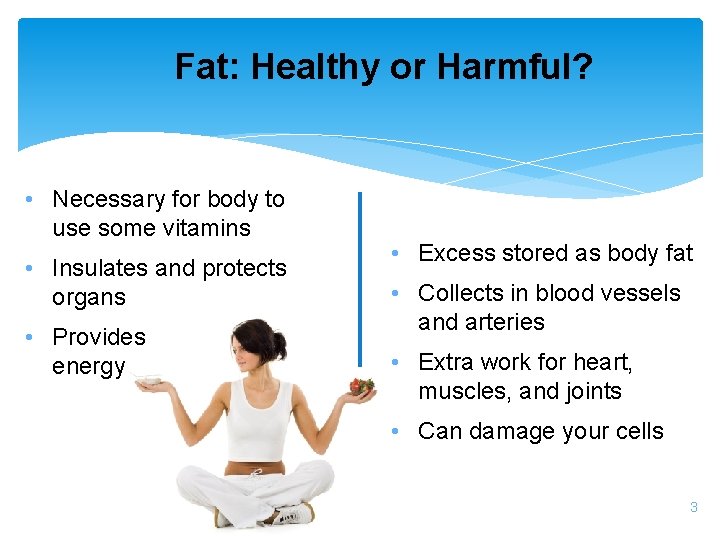 Fat: Healthy or Harmful?

• Necessary for body to use some vitamins
• Insulates and protects organs
• Provides energy

• Excess stored as body fat
• Collects in blood vessels and arteries
• Extra work for heart, muscles, and joints
• Can damage your cells

3